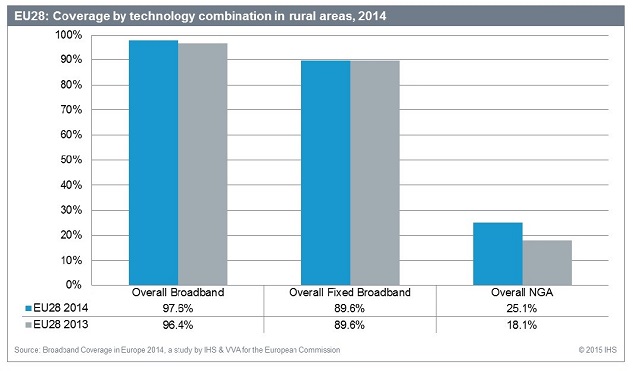 EU28: Coverage by technology combination in rural areas, 2014

100%
90%
80%
70%
60%
50%
40%
30%
20%
10%
0%

| | Overall Broadband | Overall Fixed Broadband | Overall NGA |
|---|---|---|---|
| EU28 2014 | 97.6% | 89.6% | 25.1% |
| EU28 2013 | 96.4% | 89.6% | 18.1% |

Source: Broadband Coverage in Europe 2014, a study by IHS & VVA for the European Commission

© 2015 IHS